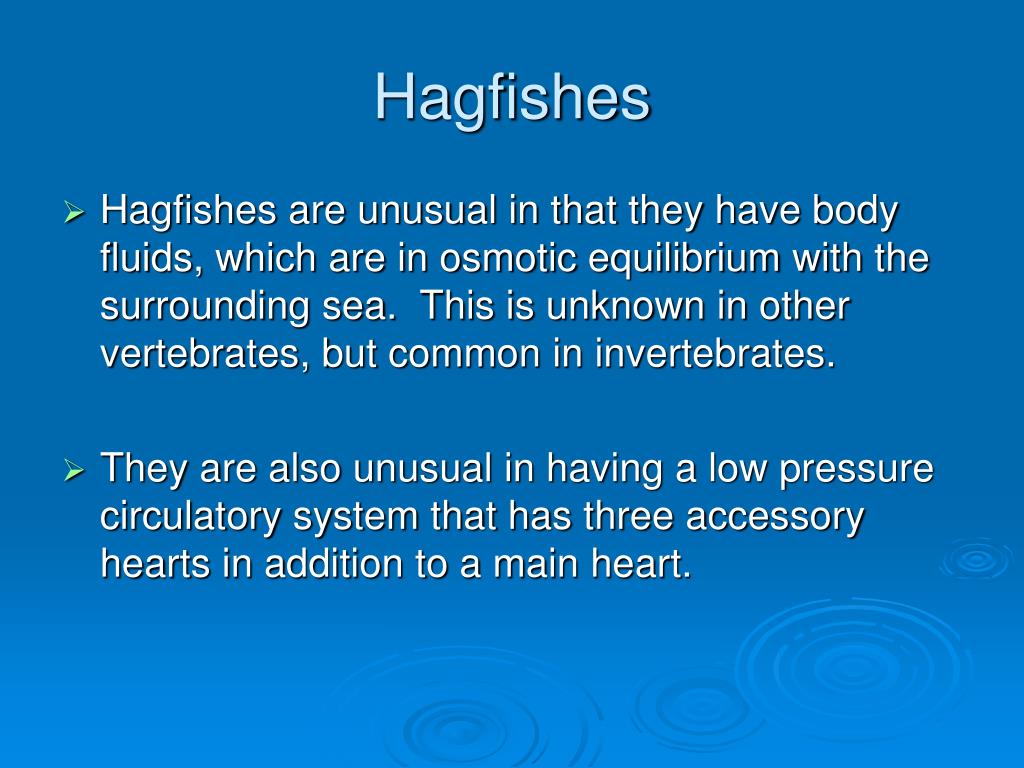 Hagfishes

➢ Hagfishes are unusual in that they have body fluids, which are in osmotic equilibrium with the surrounding sea. This is unknown in other vertebrates, but common in invertebrates.

➢ They are also unusual in having a low pressure circulatory system that has three accessory hearts in addition to a main heart.